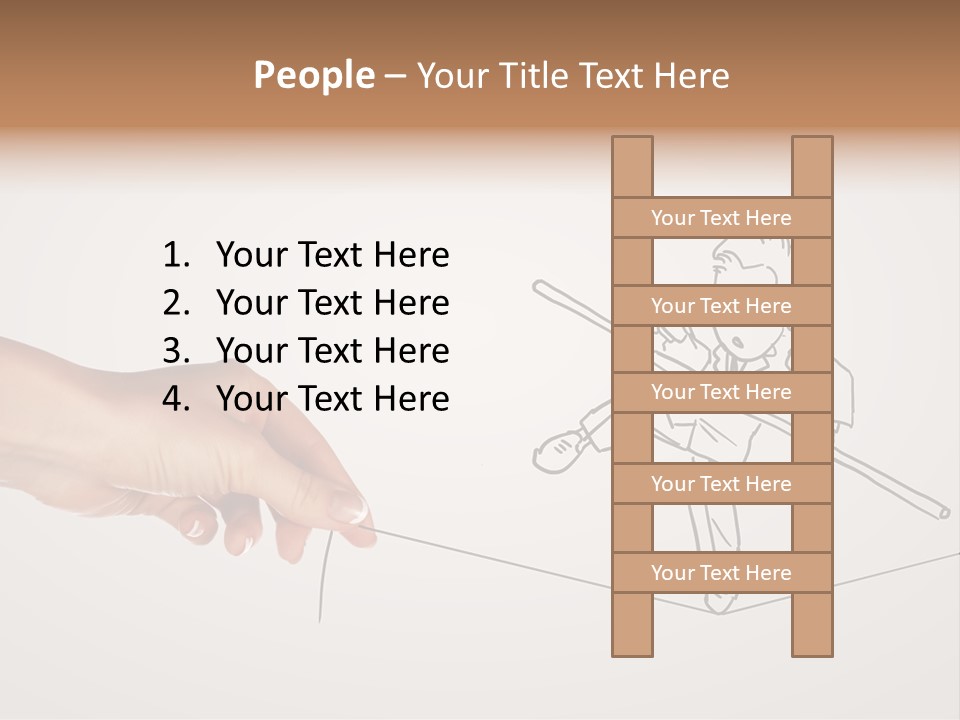 People – Your Title Text Here

1. Your Text Here
2. Your Text Here
3. Your Text Here
4. Your Text Here

Your Text Here

Your Text Here

Your Text Here

Your Text Here

Your Text Here